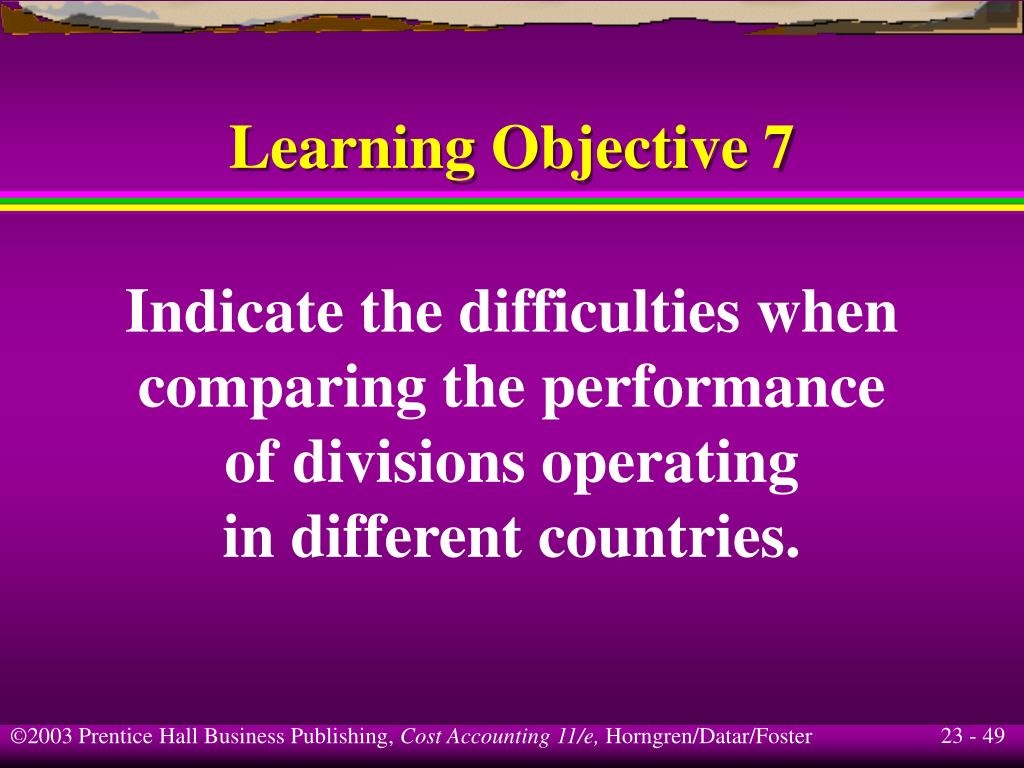 Learning Objective 7

Indicate the difficulties when comparing the performance of divisions operating in different countries.

©2003 Prentice Hall Business Publishing, Cost Accounting 11/e, Horngren/Datar/Foster

23 - 49